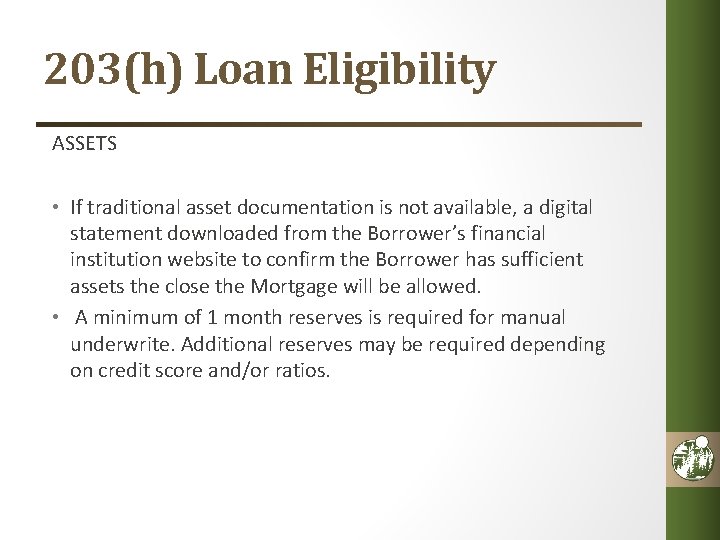 203(h) Loan Eligibility

ASSETS

• If traditional asset documentation is not available, a digital statement downloaded from the Borrower's financial institution website to confirm the Borrower has sufficient assets the close the Mortgage will be allowed.
• A minimum of 1 month reserves is required for manual underwrite. Additional reserves may be required depending on credit score and/or ratios.